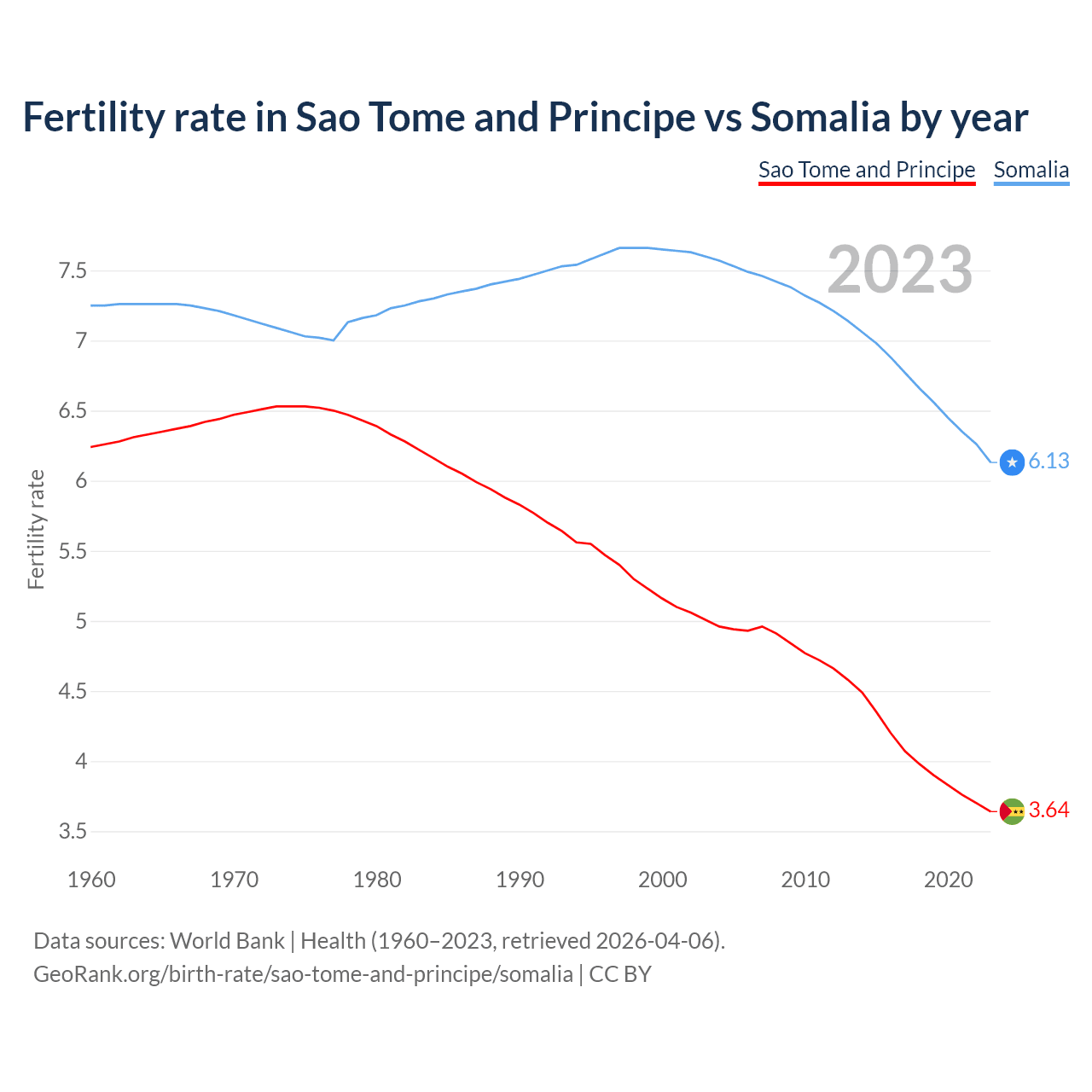 Fertility rate in Sao Tome and Principe vs Somalia by year

Sao Tome and Principe Somalia

2023

Fertility rate

7.5
7
6.5
6
5.5
5
4.5
4
3.5

6.13
3.64

1960 1970 1980 1990 2000 2010 2020

Data sources: World Bank | Health (1960–2023, retrieved 2026-04-06).
GeoRank.org/birth-rate/sao-tome-and-principe/somalia | CC BY